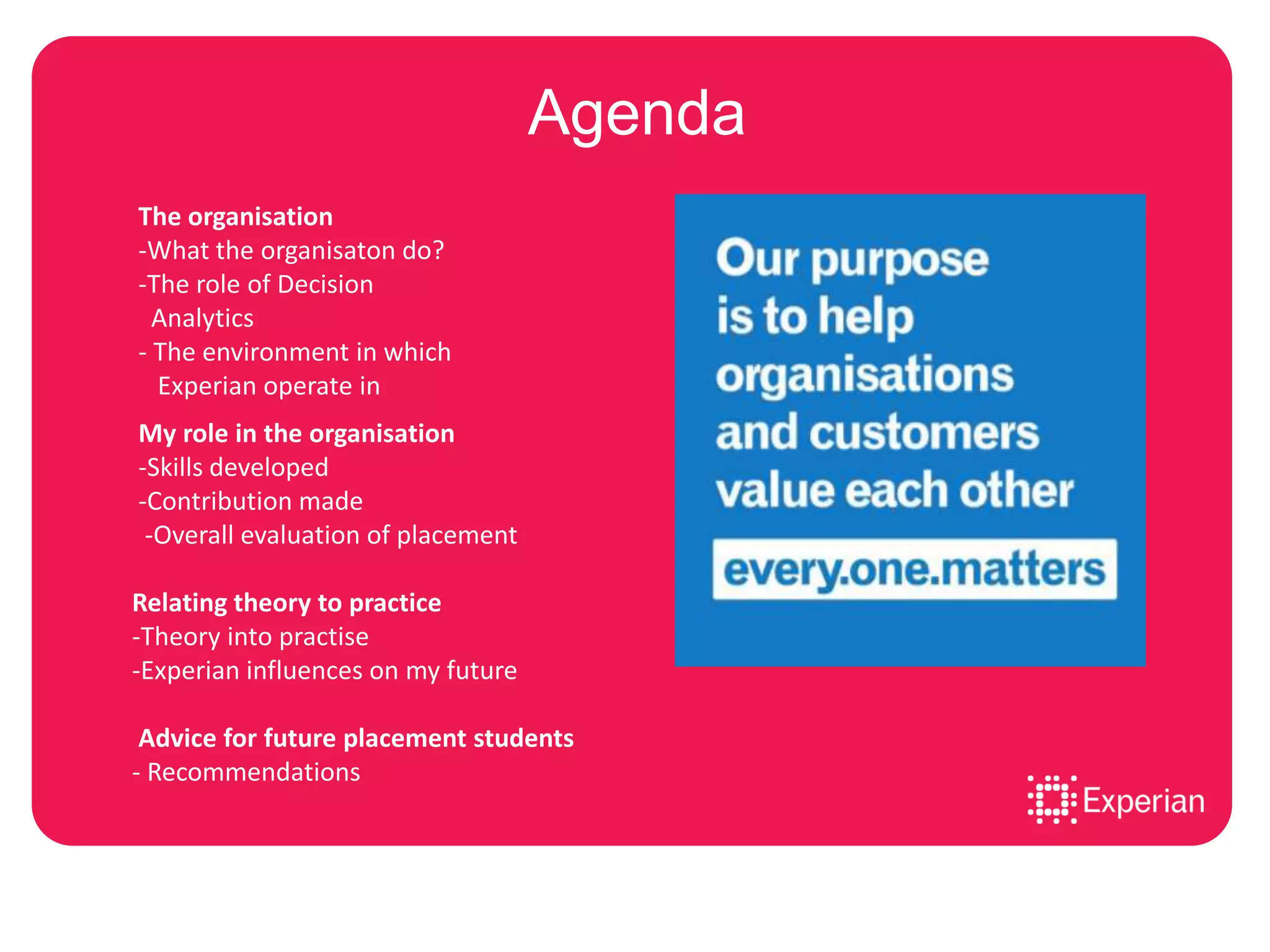 Agenda

The organisation
-What the organisaton do?
-The role of Decision Analytics
- The environment in which Experian operate in

My role in the organisation
-Skills developed
-Contribution made
-Overall evaluation of placement

Relating theory to practice
-Theory into practise
-Experian influences on my future

Advice for future placement students
- Recommendations

Our purpose is to help organisations and customers value each other

every.one.matters

Experian